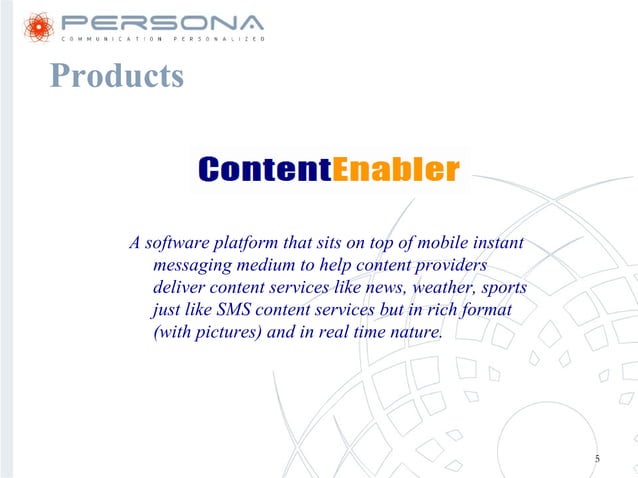 PERSONA
COMMUNICATION PERSONALIZED

Products

ContentEnabler

A software platform that sits on top of mobile instant messaging medium to help content providers deliver content services like news, weather, sports just like SMS content services but in rich format (with pictures) and in real time nature.

5